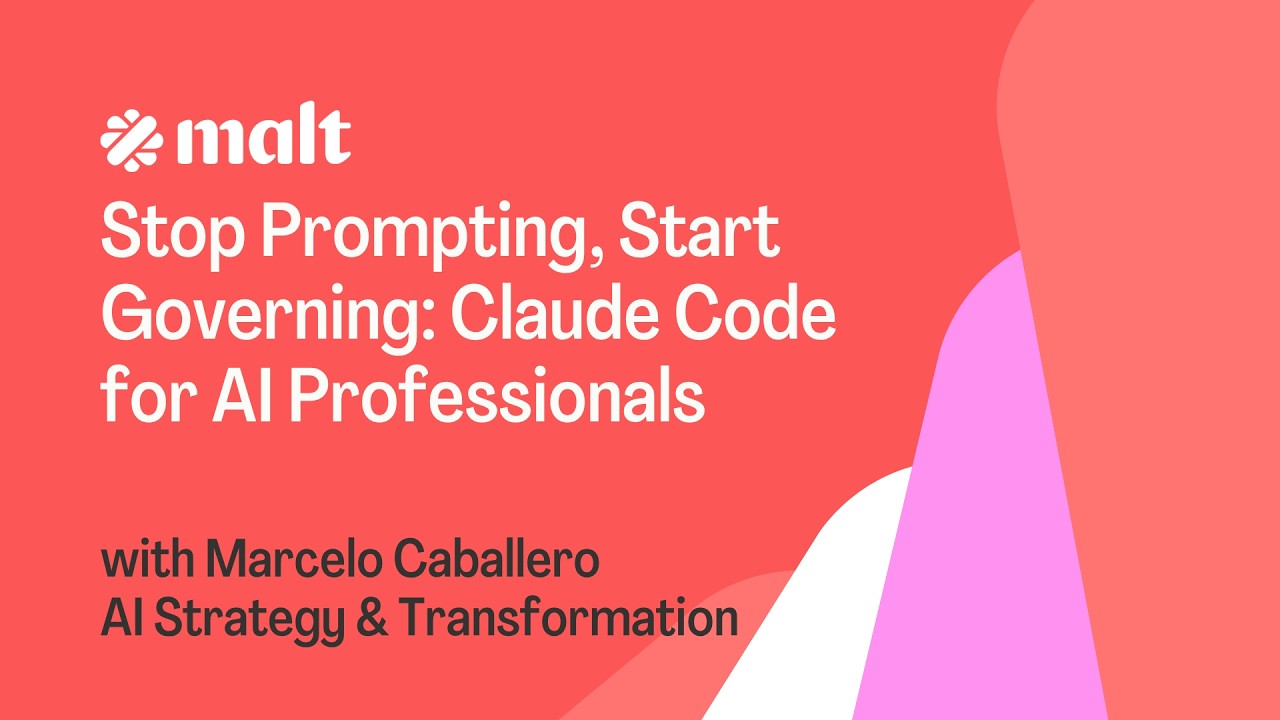 malt

Stop Prompting, Start Governing: Claude Code for AI Professionals

with Marcelo Caballero
AI Strategy & Transformation